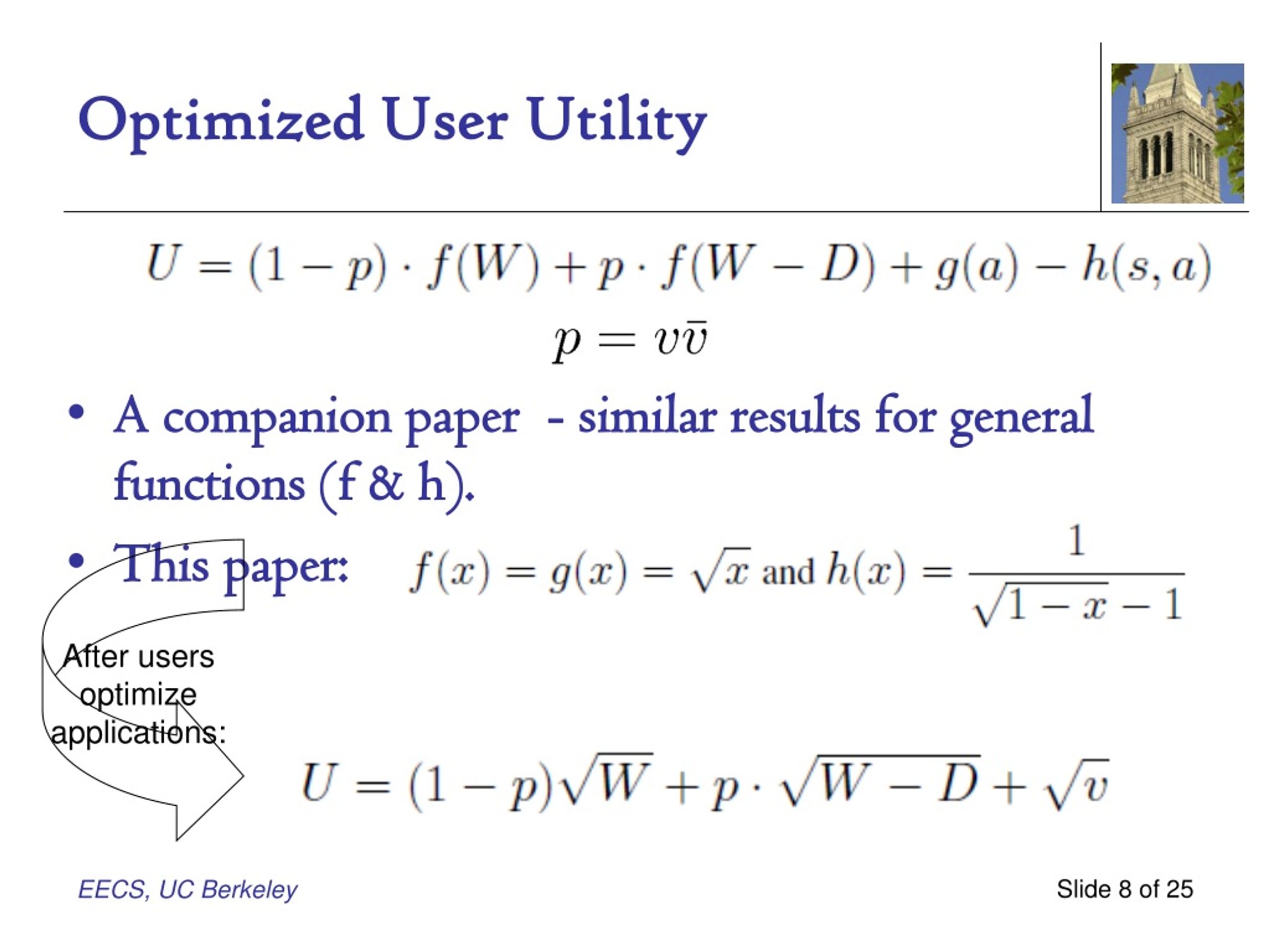 Optimized User Utility

$U = (1-p) \cdot f(W) + p \cdot f(W-D) + g(a) - h(s,a)$

$p = v\bar{v}$

• A companion paper - similar results for general functions (f & h).

• This paper: $f(x) = g(x) = \sqrt{x}$ and $h(x) = \frac{1}{\sqrt{1-x}-1}$

After users optimize applications:

$U = (1-p)\sqrt{W} + p \cdot \sqrt{W-D} + \sqrt{v}$

EECS, UC Berkeley

Slide 8 of 25